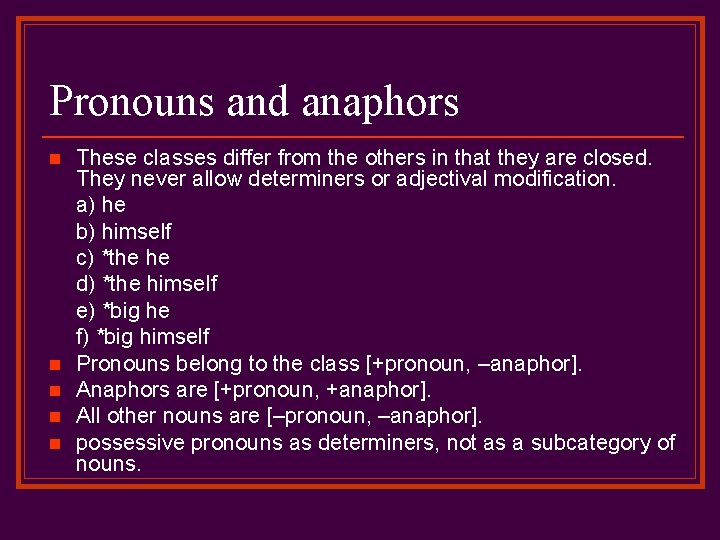 Pronouns and anaphors

These classes differ from the others in that they are closed. They never allow determiners or adjectival modification.

a) he
b) himself
c) *the he
d) *the himself
e) *big he
f) *big himself

Pronouns belong to the class [+pronoun, –anaphor].

Anaphors are [+pronoun, +anaphor].

All other nouns are [–pronoun, –anaphor].

possessive pronouns as determiners, not as a subcategory of nouns.